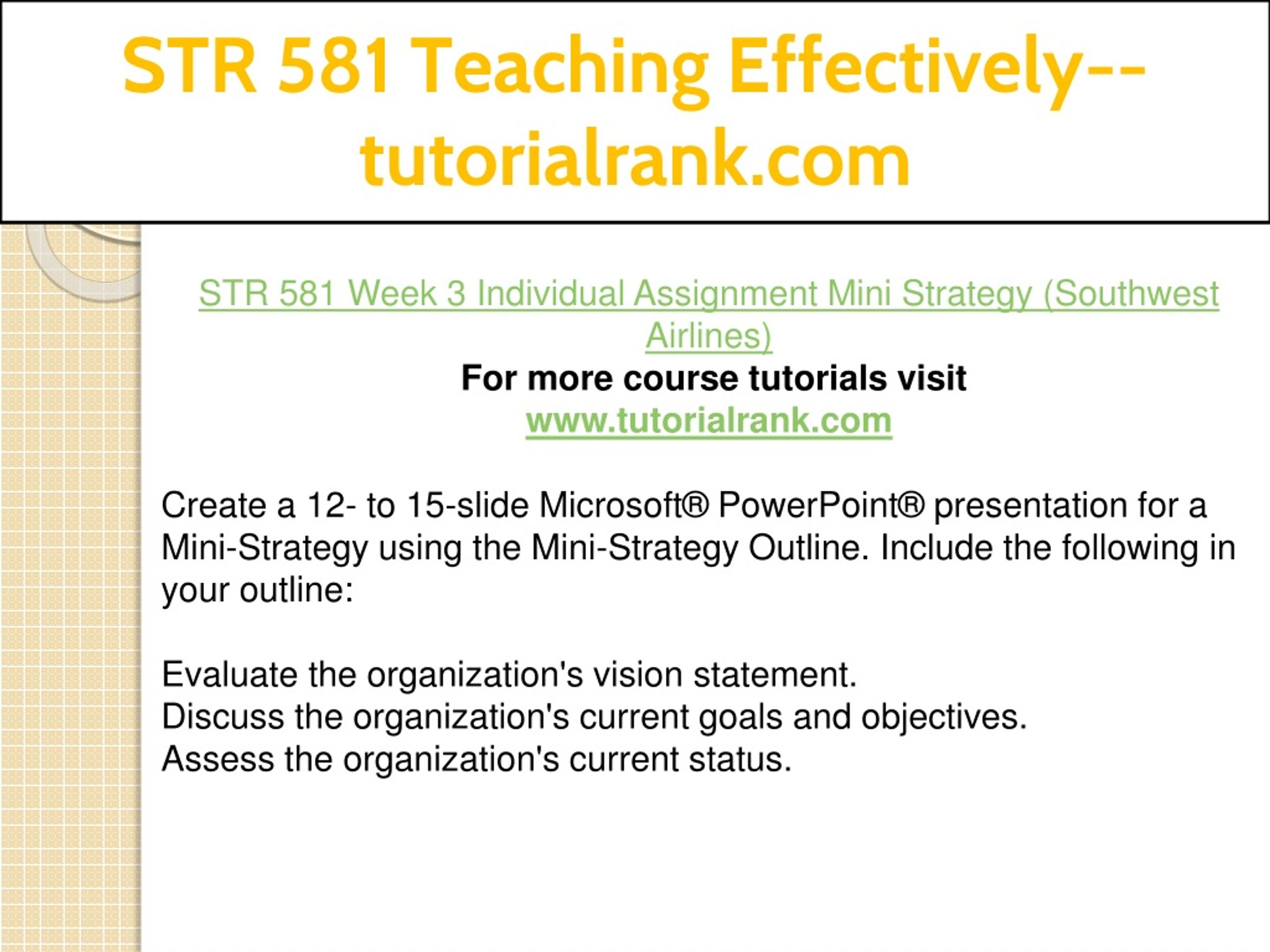 STR 581 Teaching Effectively--tutorialrank.com

STR 581 Week 3 Individual Assignment Mini Strategy (Southwest Airlines)
For more course tutorials visit
www.tutorialrank.com

Create a 12- to 15-slide Microsoft® PowerPoint® presentation for a Mini-Strategy using the Mini-Strategy Outline. Include the following in your outline:

Evaluate the organization's vision statement.
Discuss the organization's current goals and objectives.
Assess the organization's current status.